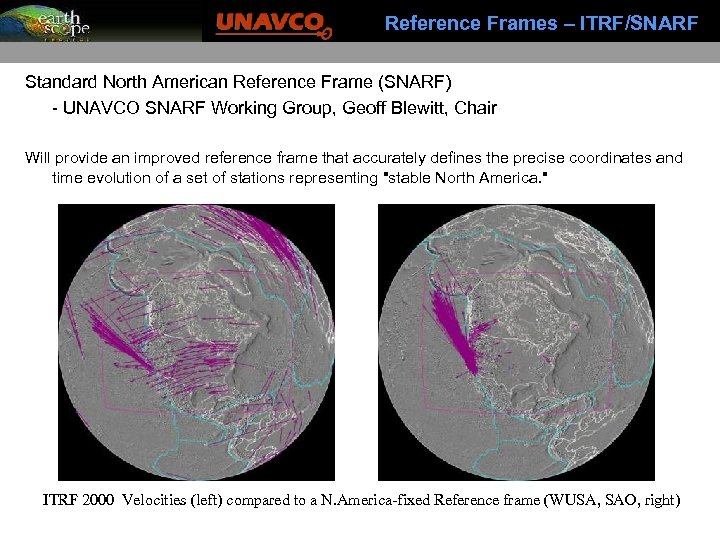 earth scope

UNAVCO

Reference Frames – ITRF/SNARF

Standard North American Reference Frame (SNARF)

- UNAVCO SNARF Working Group, Geoff Blewitt, Chair

Will provide an improved reference frame that accurately defines the precise coordinates and time evolution of a set of stations representing "stable North America."

ITRF 2000 Velocities (left) compared to a N.America-fixed Reference frame (WUSA, SAO, right)